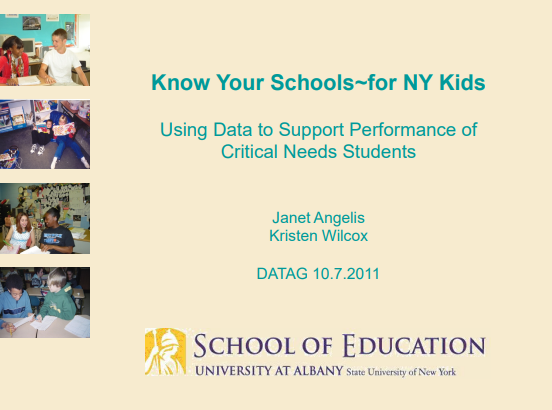 Know Your Schools~for NY Kids

Using Data to Support Performance of Critical Needs Students

Janet Angelis
Kristen Wilcox

DATAG 10.7.2011

SCHOOL OF EDUCATION
UNIVERSITY AT ALBANY State University of New York